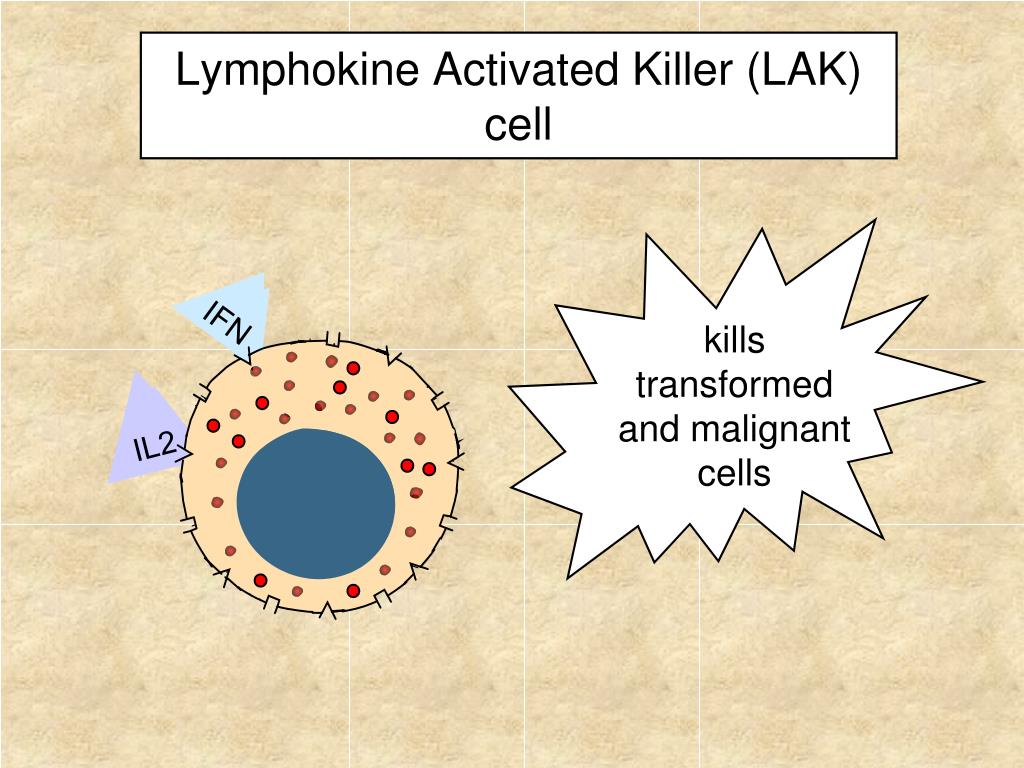 Lymphokine Activated Killer (LAK) cell

IFN

IL2

kills transformed and malignant cells